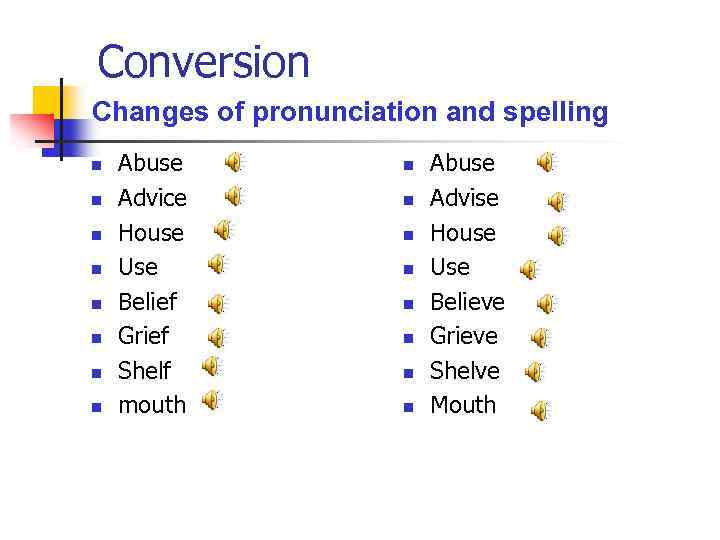 Conversion

Changes of pronunciation and spelling

- Abuse
- Advice
- House
- Use
- Belief
- Grief
- Shelf
- mouth

- Abuse
- Advise
- House
- Use
- Believe
- Grieve
- Shelve
- Mouth